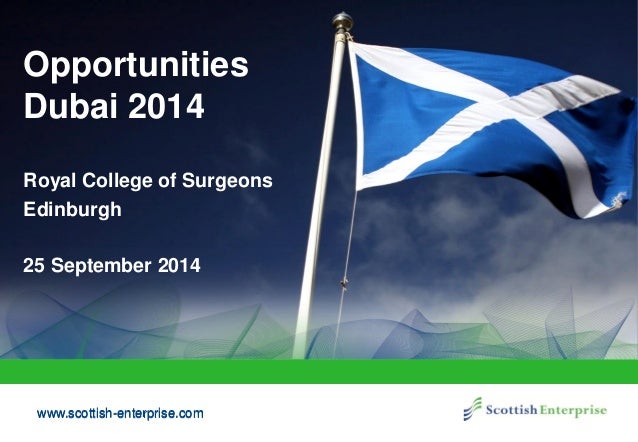 Opportunities
Dubai 2014

Royal College of Surgeons
Edinburgh

25 September 2014

www.scottish-enterprise.com

Scottish Enterprise